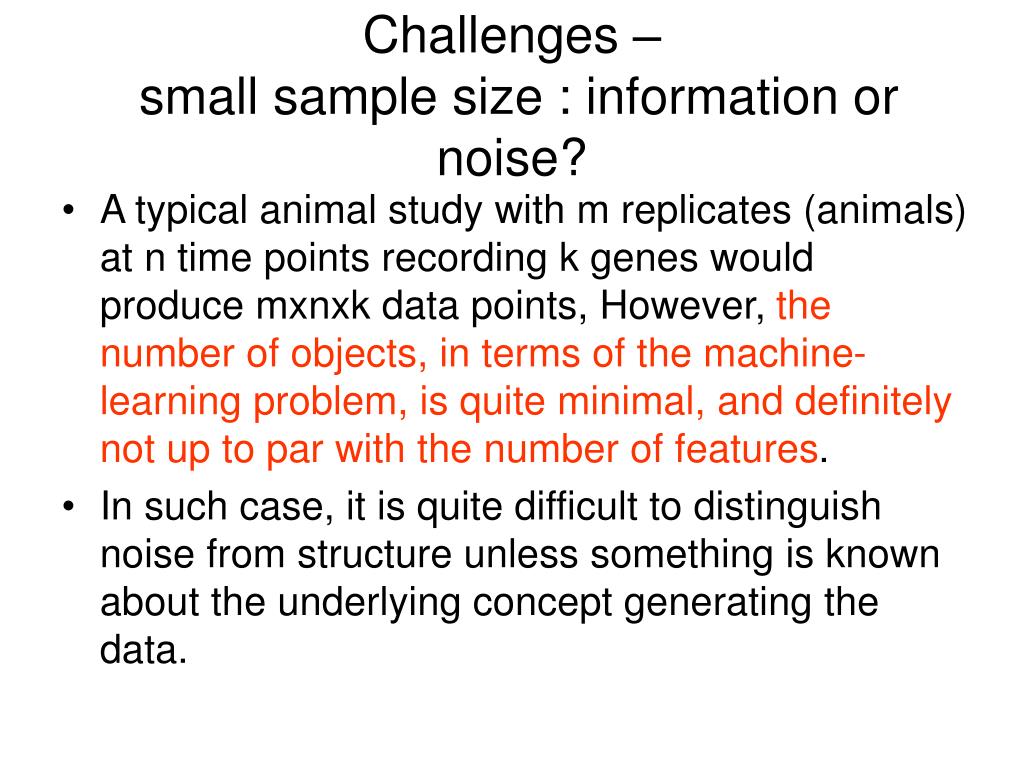 Challenges –
small sample size : information or noise?

• A typical animal study with m replicates (animals) at n time points recording k genes would produce mxnxk data points, However, the number of objects, in terms of the machine-learning problem, is quite minimal, and definitely not up to par with the number of features.
• In such case, it is quite difficult to distinguish noise from structure unless something is known about the underlying concept generating the data.